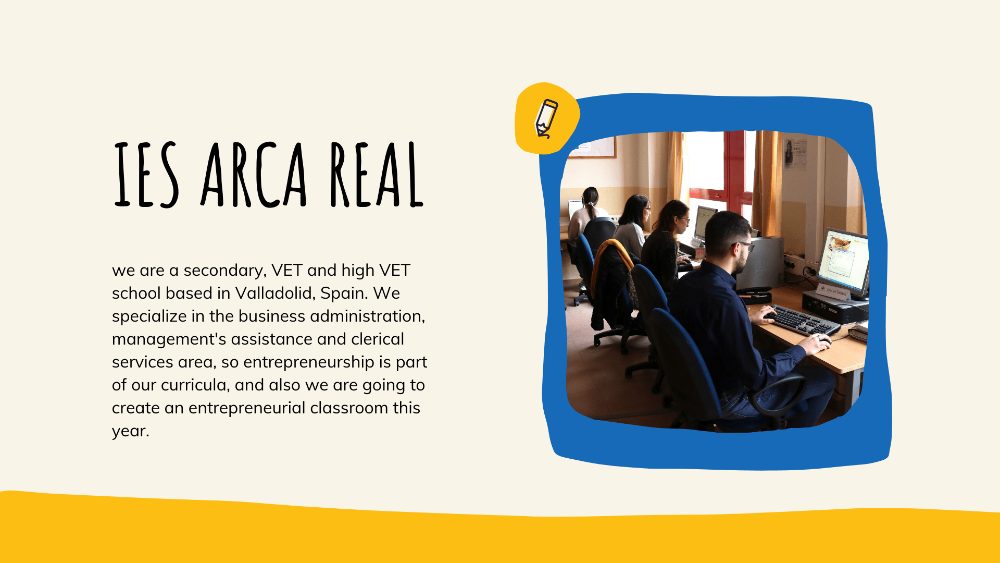 IES ARCA REAL

we are a secondary, VET and high VET school based in Valladolid, Spain. We specialize in the business administration, management's assistance and clerical services area, so entrepreneurship is part of our curricula, and also we are going to create an entrepreneurial classroom this year.